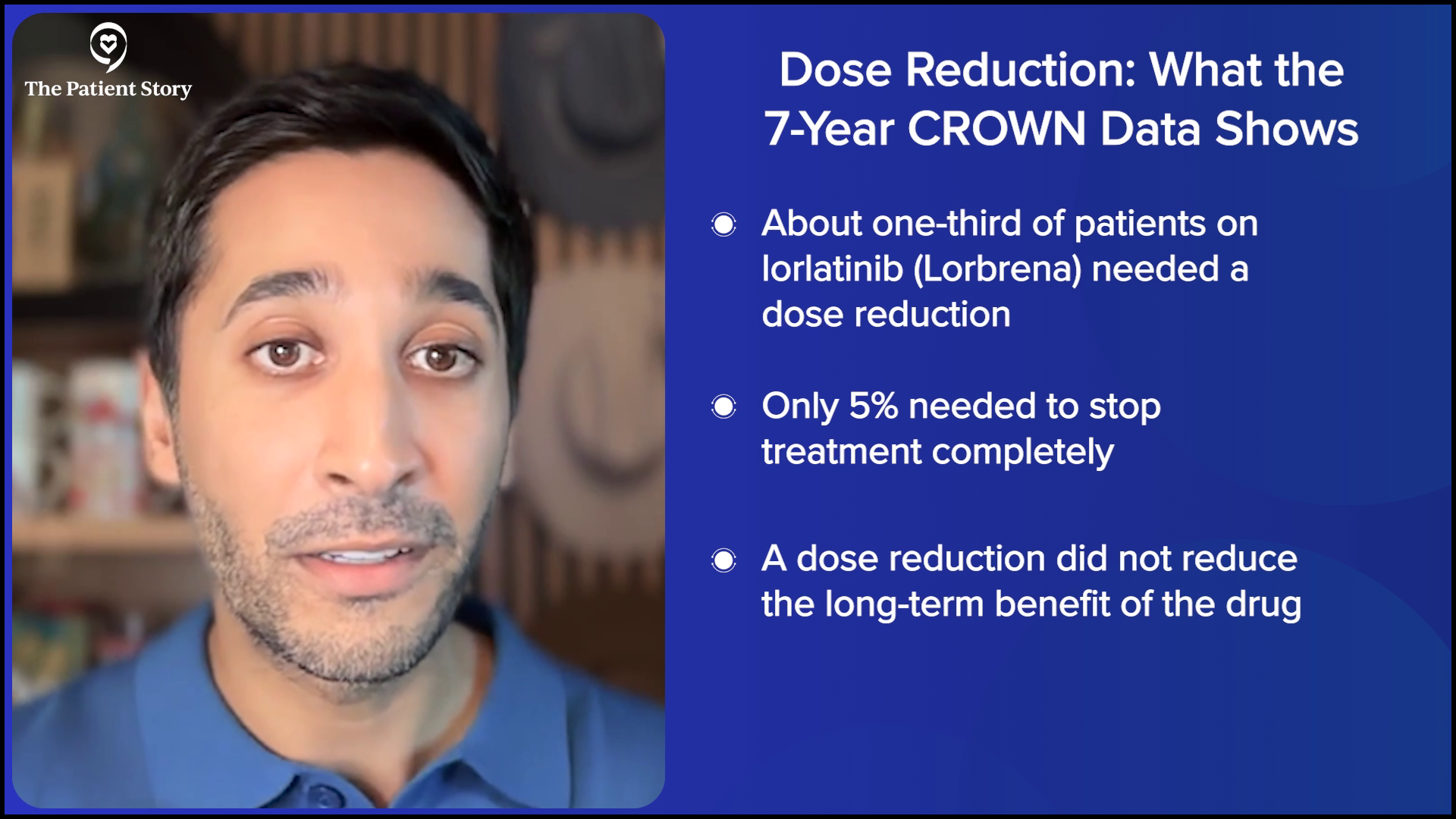 The Patient Story

Dose Reduction: What the 7-Year CROWN Data Shows

About one-third of patients on lorlatinib (Lorbrena) needed a dose reduction

Only 5% needed to stop treatment completely

A dose reduction did not reduce the long-term benefit of the drug